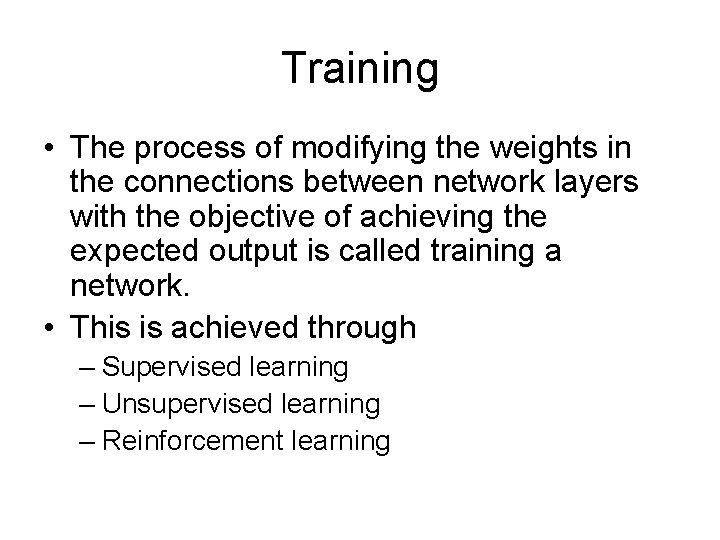 Training

• The process of modifying the weights in the connections between network layers with the objective of achieving the expected output is called training a network.
• This is achieved through
– Supervised learning
– Unsupervised learning
– Reinforcement learning